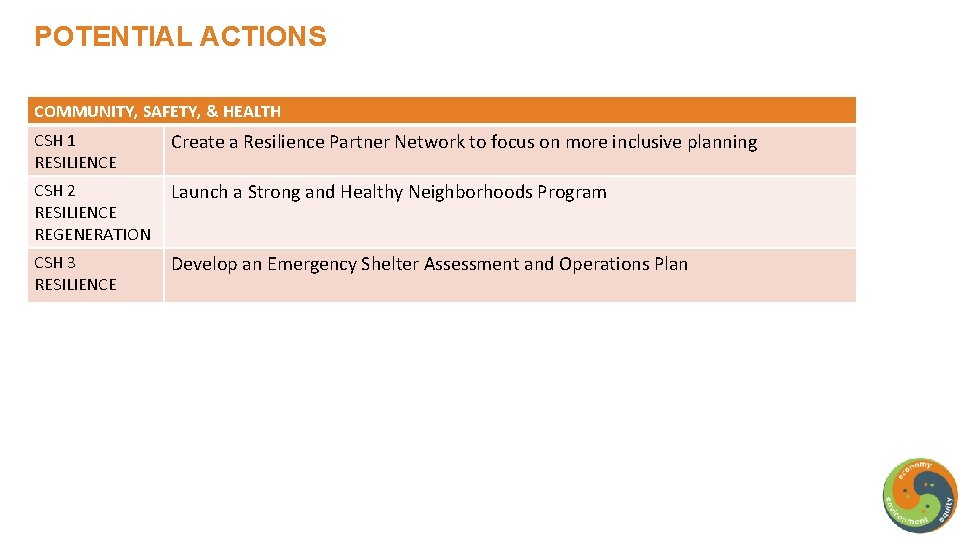 POTENTIAL ACTIONS

| COMMUNITY, SAFETY, & HEALTH | |
|---|---|
| CSH 1 RESILIENCE | Create a Resilience Partner Network to focus on more inclusive planning |
| CSH 2 RESILIENCE REGENERATION | Launch a Strong and Healthy Neighborhoods Program |
| CSH 3 RESILIENCE | Develop an Emergency Shelter Assessment and Operations Plan |

economy environment equity